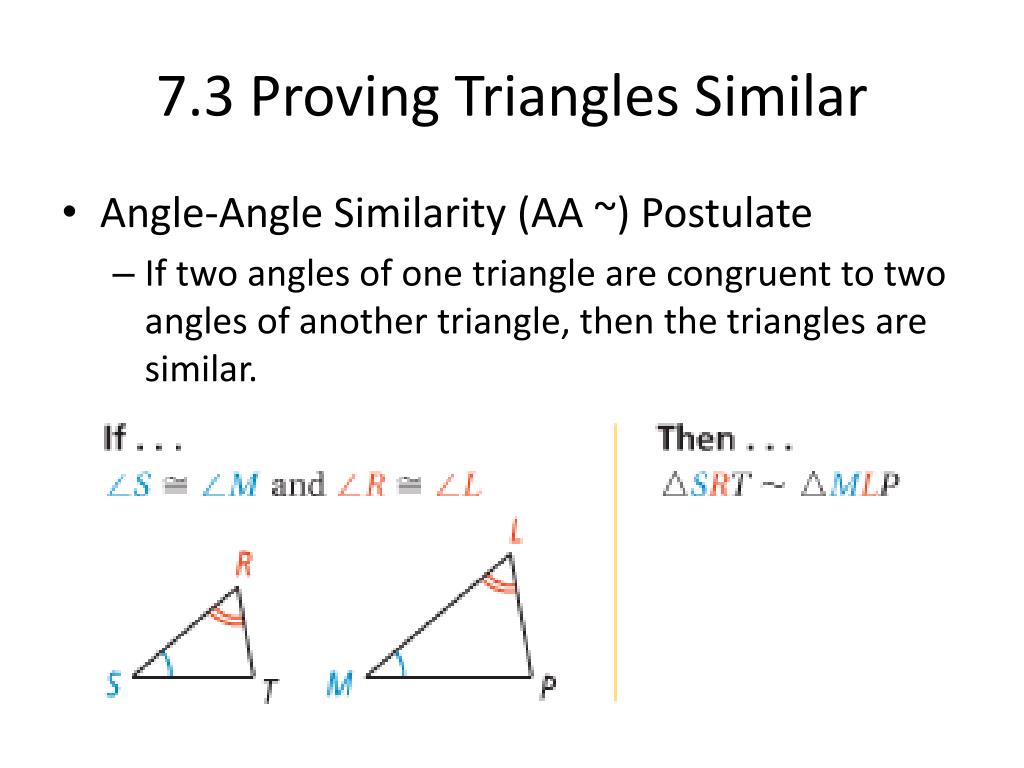 7.3 Proving Triangles Similar

• Angle-Angle Similarity (AA ~) Postulate
– If two angles of one triangle are congruent to two angles of another triangle, then the triangles are similar.

If . . .
$\angle S \cong \angle M$ and $\angle R \cong \angle L$

R
S
T
L
M
P

Then . . .
$\triangle SRT \sim \triangle MLP$